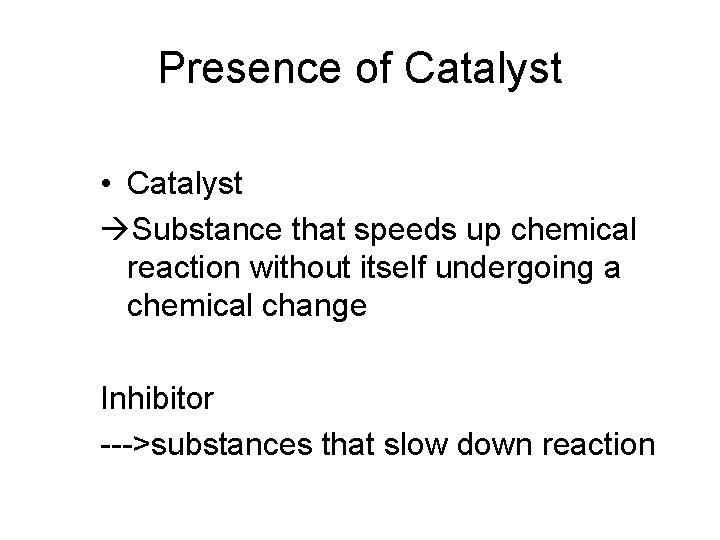 Presence of Catalyst

• Catalyst

→Substance that speeds up chemical reaction without itself undergoing a chemical change

Inhibitor

--->substances that slow down reaction